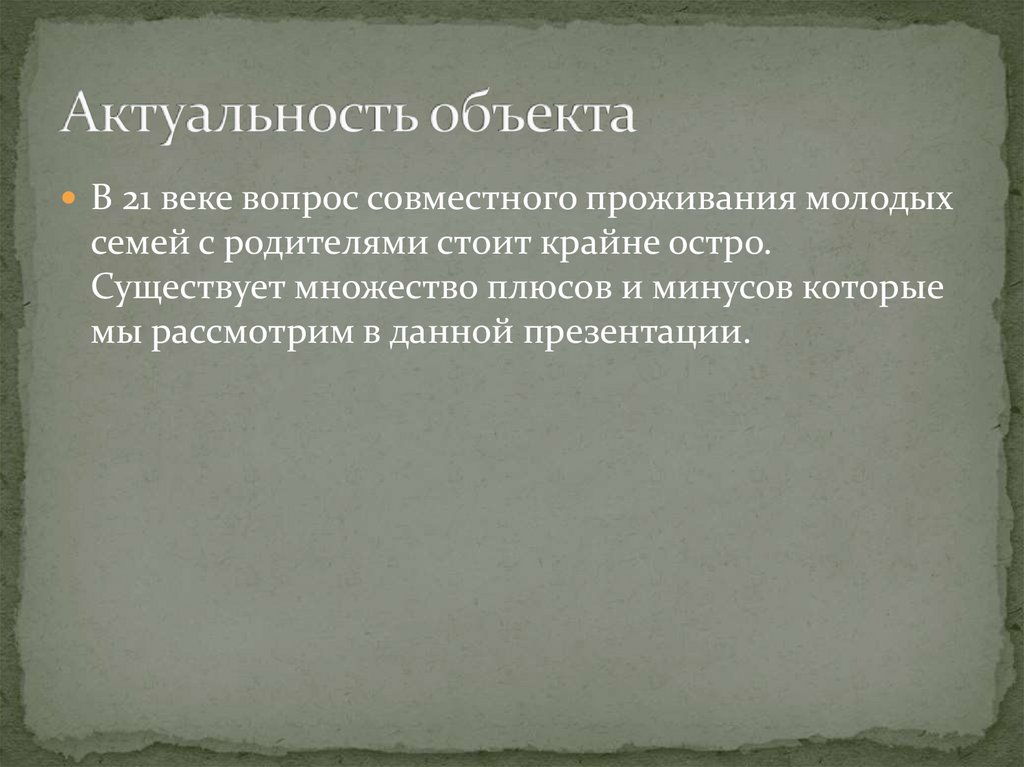 Актуальность объекта

В 21 веке вопрос совместного проживания молодых семей с родителями стоит крайне остро. Существует множество плюсов и минусов которые мы рассмотрим в данной презентации.